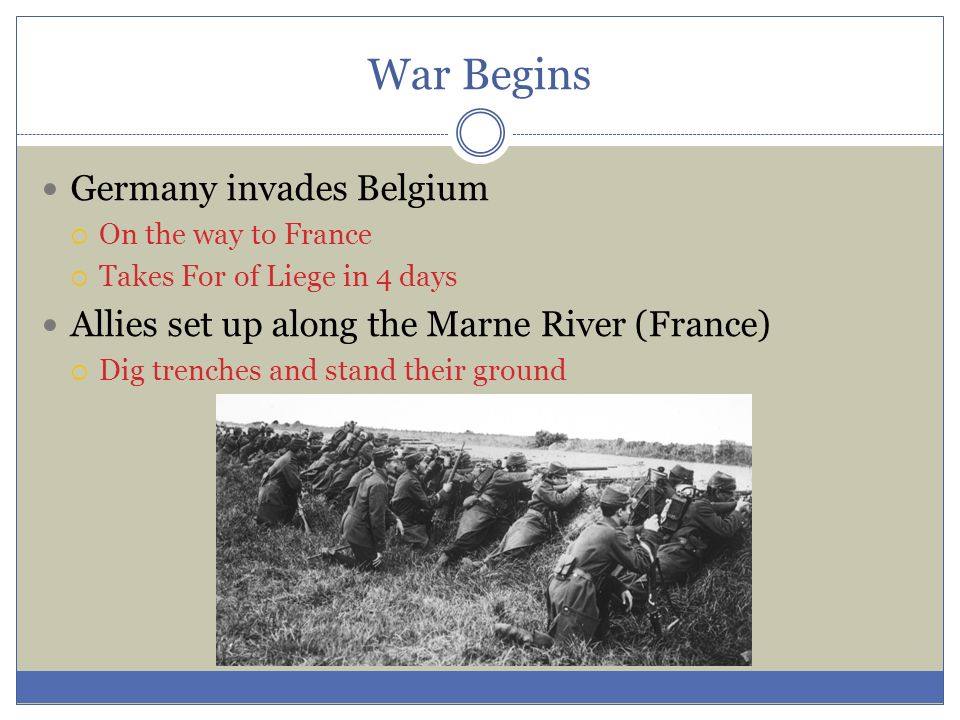 War Begins

- Germany invades Belgium
  - On the way to France
  - Takes For of Liege in 4 days
- Allies set up along the Marne River (France)
  - Dig trenches and stand their ground